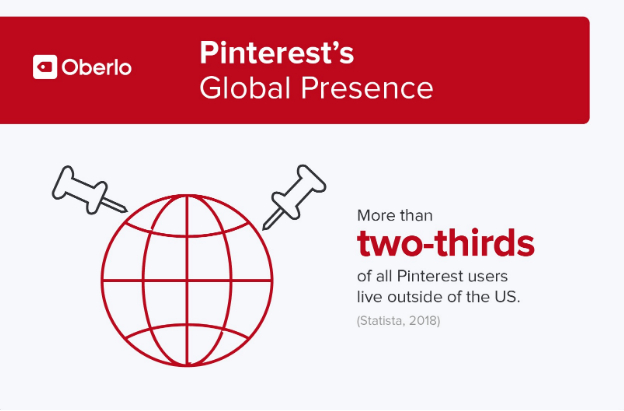 Oberlo

Pinterest's
Global Presence

More than
two-thirds
of all Pinterest users live outside of the US.

(Statista, 2018)